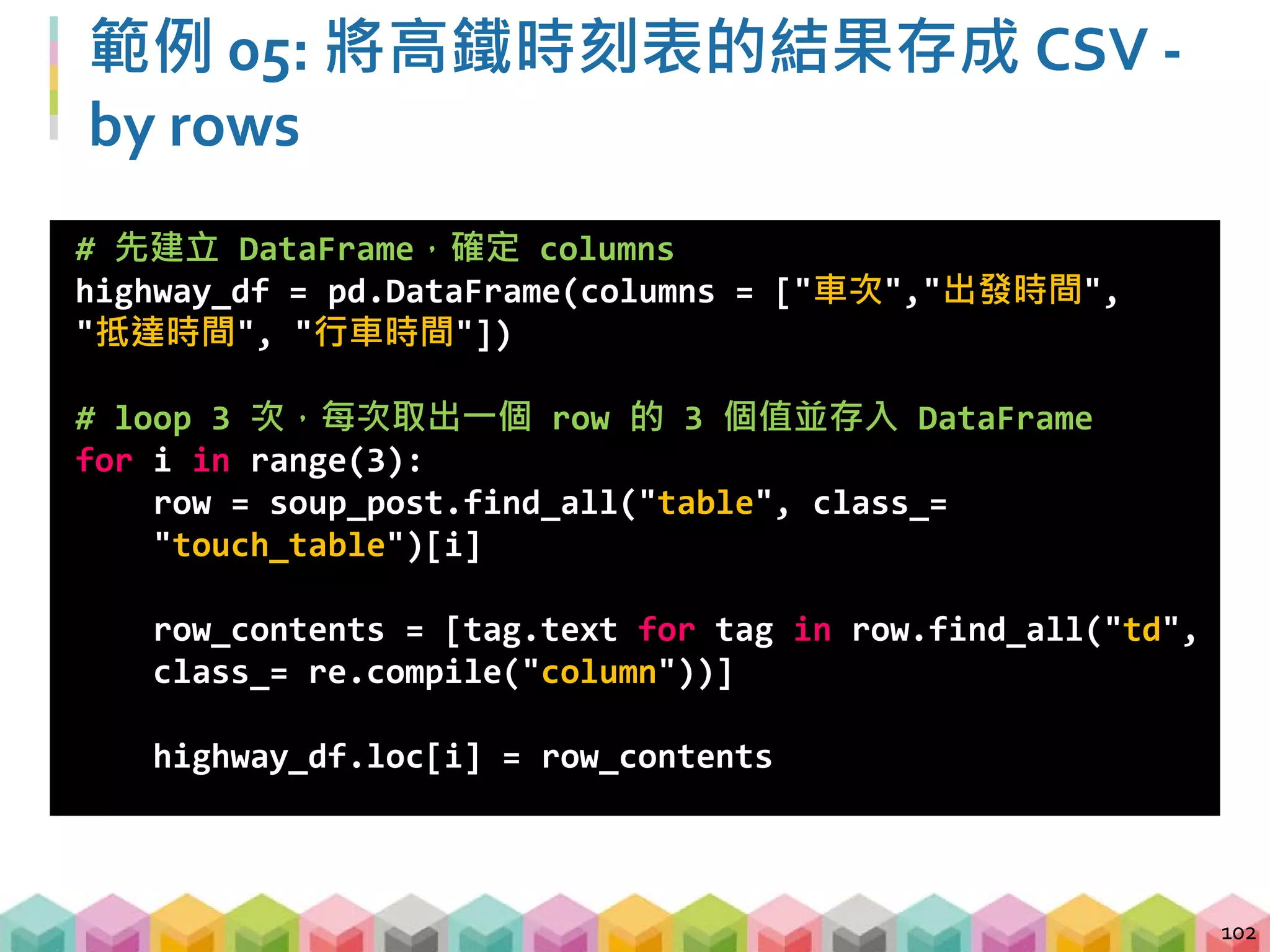 範例 05: 將高鐵時刻表的結果存成 CSV - by rows

# 先建立 DataFrame，確定 columns
highway_df = pd.DataFrame(columns = ["車次","出發時間", "抵達時間", "行車時間"])

# loop 3 次，每次取出一個 row 的 3 個值並存入 DataFrame
for i in range(3):
    row = soup_post.find_all("table", class_= "touch_table")[i]

    row_contents = [tag.text for tag in row.find_all("td", class_= re.compile("column"))]

    highway_df.loc[i] = row_contents

102